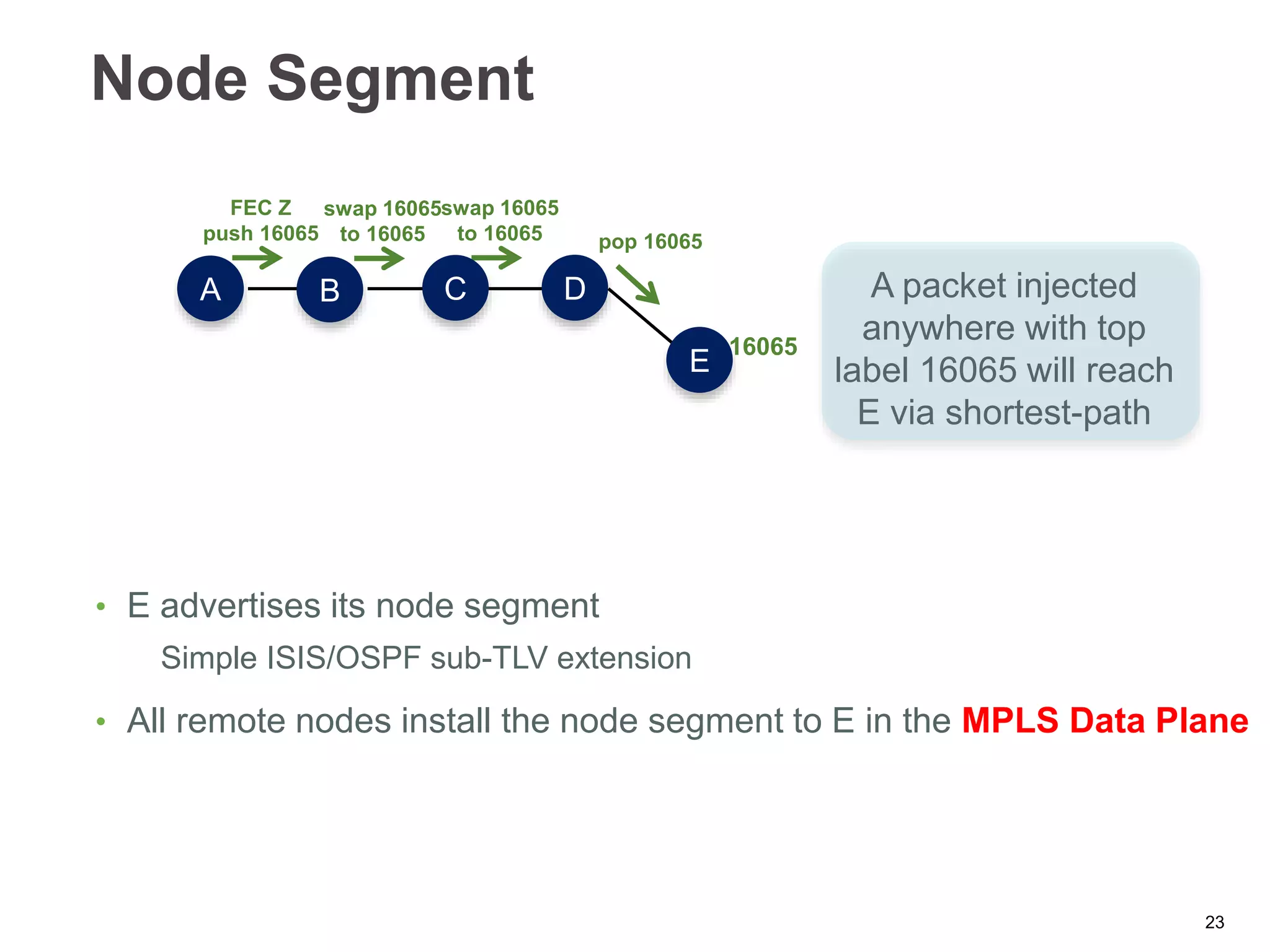 Node Segment

FEC Z
push 16065

swap 16065
to 16065

swap 16065
to 16065

pop 16065

A

B

C

D

E

16065

A packet injected anywhere with top label 16065 will reach E via shortest-path

• E advertises its node segment

Simple ISIS/OSPF sub-TLV extension

• All remote nodes install the node segment to E in the MPLS Data Plane

23